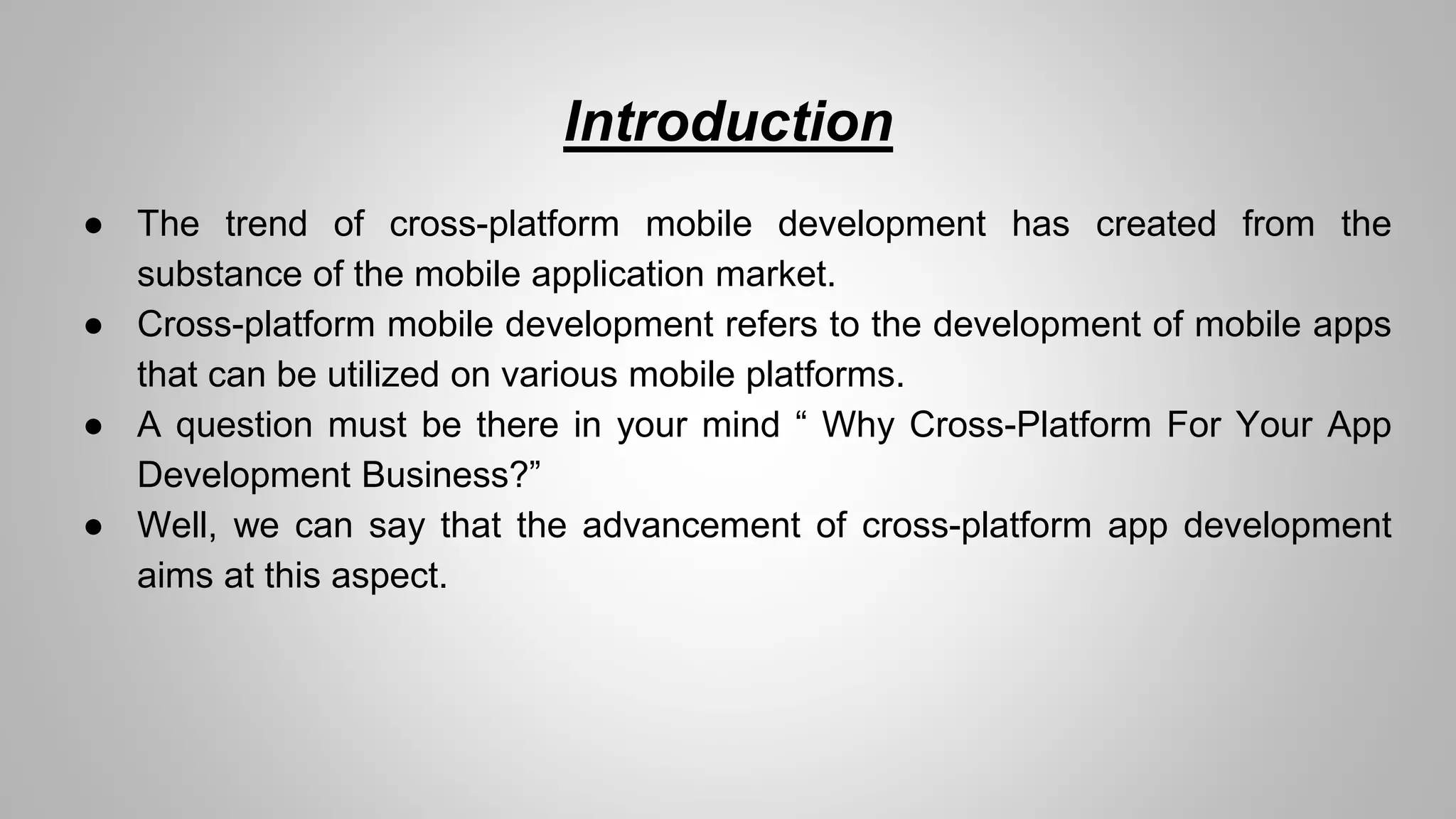 Introduction

● The trend of cross-platform mobile development has created from the substance of the mobile application market.
● Cross-platform mobile development refers to the development of mobile apps that can be utilized on various mobile platforms.
● A question must be there in your mind “ Why Cross-Platform For Your App Development Business?”
● Well, we can say that the advancement of cross-platform app development aims at this aspect.